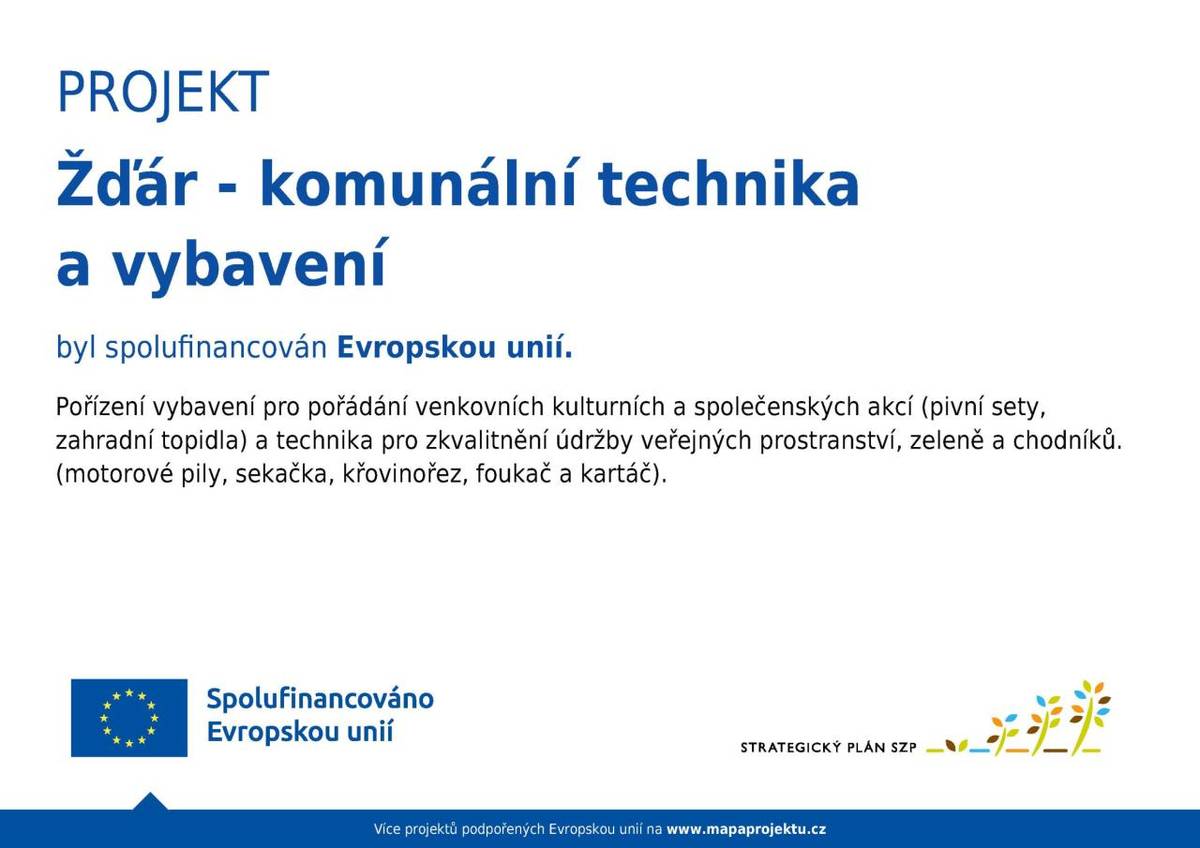 PROJEKT

Žďár - komunální technika a vybavení

byl spolufinancován Evropskou unií.

Pořízení vybavení pro pořádání venkovních kulturních a společenských akcí (pivní sety, zahradní topidla) a technika pro zkvalitnění údržby veřejných prostranství, zeleně a chodníků. (motorové pily, sekačka, křovinořez, foukač a kartáč).

Spolufinancováno Evropskou unií

STRATEGICKÝ PLÁN SZP

Více projektů podpořených Evropskou unií na www.mapaprojektu.cz